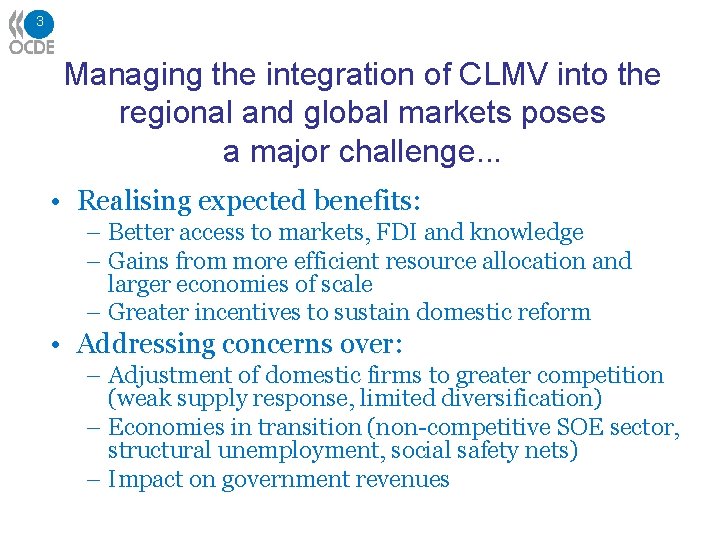 3
OCDE

Managing the integration of CLMV into the regional and global markets poses a major challenge...

• Realising expected benefits:
– Better access to markets, FDI and knowledge
– Gains from more efficient resource allocation and larger economies of scale
– Greater incentives to sustain domestic reform

• Addressing concerns over:
– Adjustment of domestic firms to greater competition (weak supply response, limited diversification)
– Economies in transition (non-competitive SOE sector, structural unemployment, social safety nets)
– Impact on government revenues